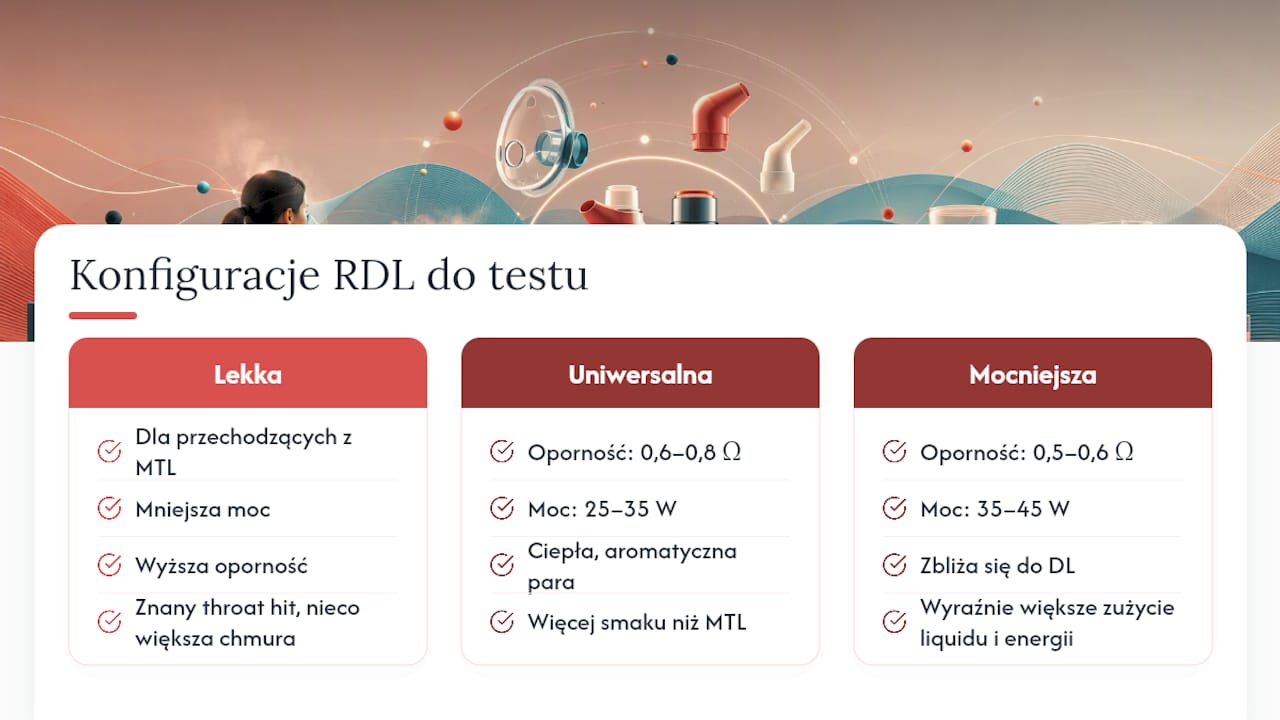 Konfiguracje RDL do testu

Lekka

Dla przechodzących z MTL

Mniejsza moc

Wyższa oporność

Znany throat hit, nieco większa chmura

Uniwersalna

Oporność: 0,6–0,8 Ω

Moc: 25–35 W

Ciepła, aromatyczna para

Więcej smaku niż MTL

Mocniejsza

Oporność: 0,5–0,6 Ω

Moc: 35–45 W

Zbliża się do DL

Wyraźnie większe zużycie liquidu i energii